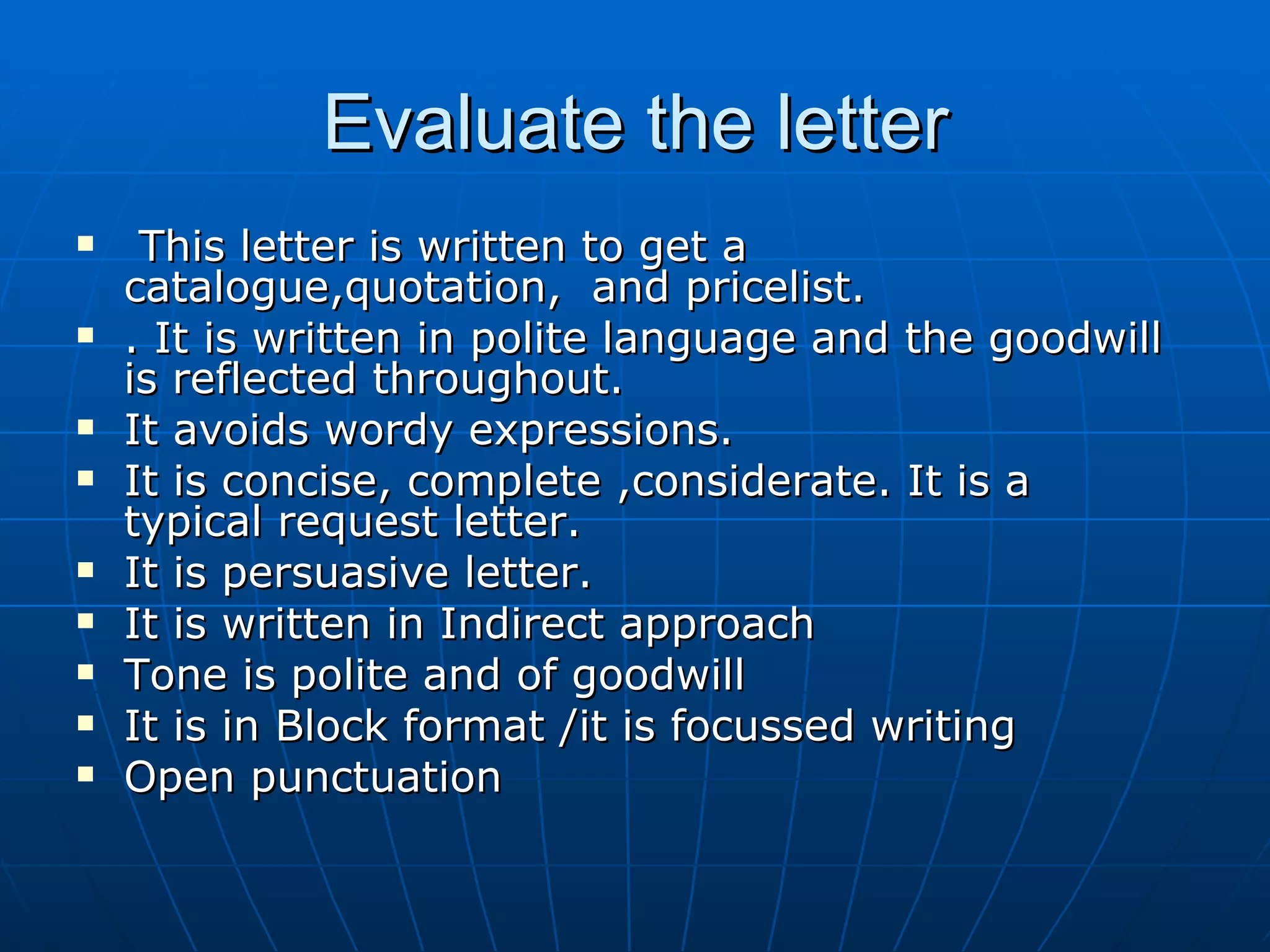 Evaluate the letter

- This letter is written to get a catalogue,quotation, and pricelist.
- . It is written in polite language and the goodwill is reflected throughout.
- It avoids wordy expressions.
- It is concise, complete ,considerate. It is a typical request letter.
- It is persuasive letter.
- It is written in Indirect approach
- Tone is polite and of goodwill
- It is in Block format /it is focussed writing
- Open punctuation